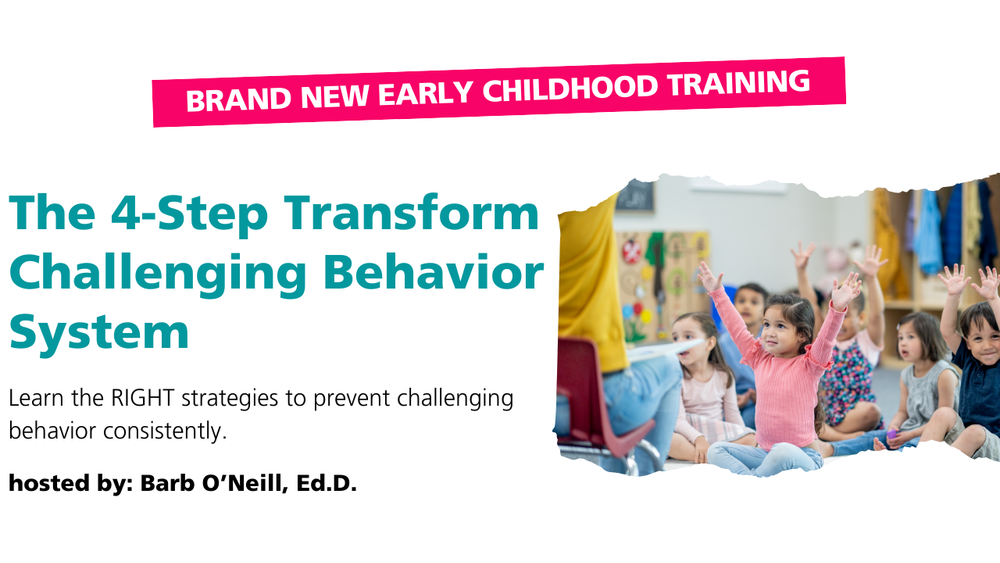 BRAND NEW EARLY CHILDHOOD TRAINING

The 4-Step Transform Challenging Behavior System

Learn the RIGHT strategies to prevent challenging behavior consistently.

hosted by: Barb O'Neill, Ed.D.